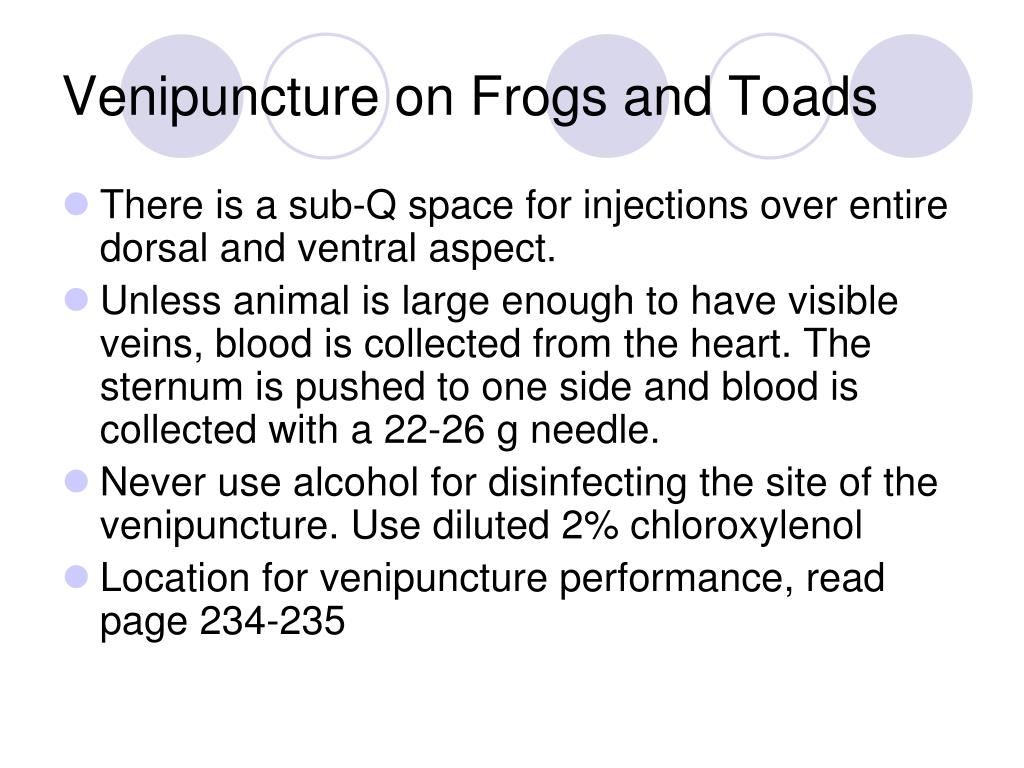 Venipuncture on Frogs and Toads

- There is a sub-Q space for injections over entire dorsal and ventral aspect.
- Unless animal is large enough to have visible veins, blood is collected from the heart. The sternum is pushed to one side and blood is collected with a 22-26 g needle.
- Never use alcohol for disinfecting the site of the venipuncture. Use diluted 2% chloroxylenol
- Location for venipuncture performance, read page 234-235